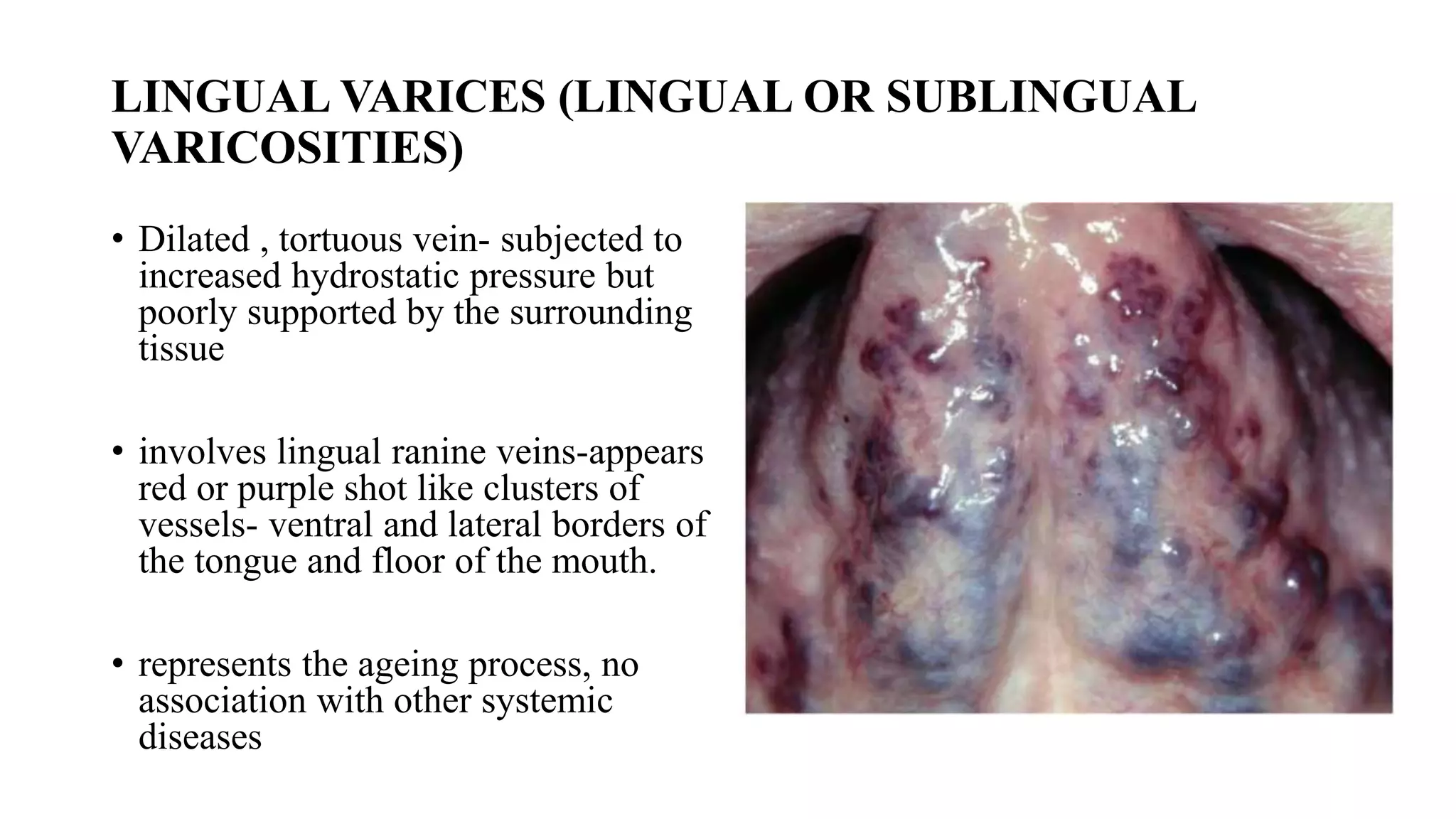 LINGUAL VARICES (LINGUAL OR SUBLINGUAL VARICOSITIES)

• Dilated , tortuous vein- subjected to increased hydrostatic pressure but poorly supported by the surrounding tissue

• involves lingual ranine veins-appears red or purple shot like clusters of vessels- ventral and lateral borders of the tongue and floor of the mouth.

• represents the ageing process, no association with other systemic diseases